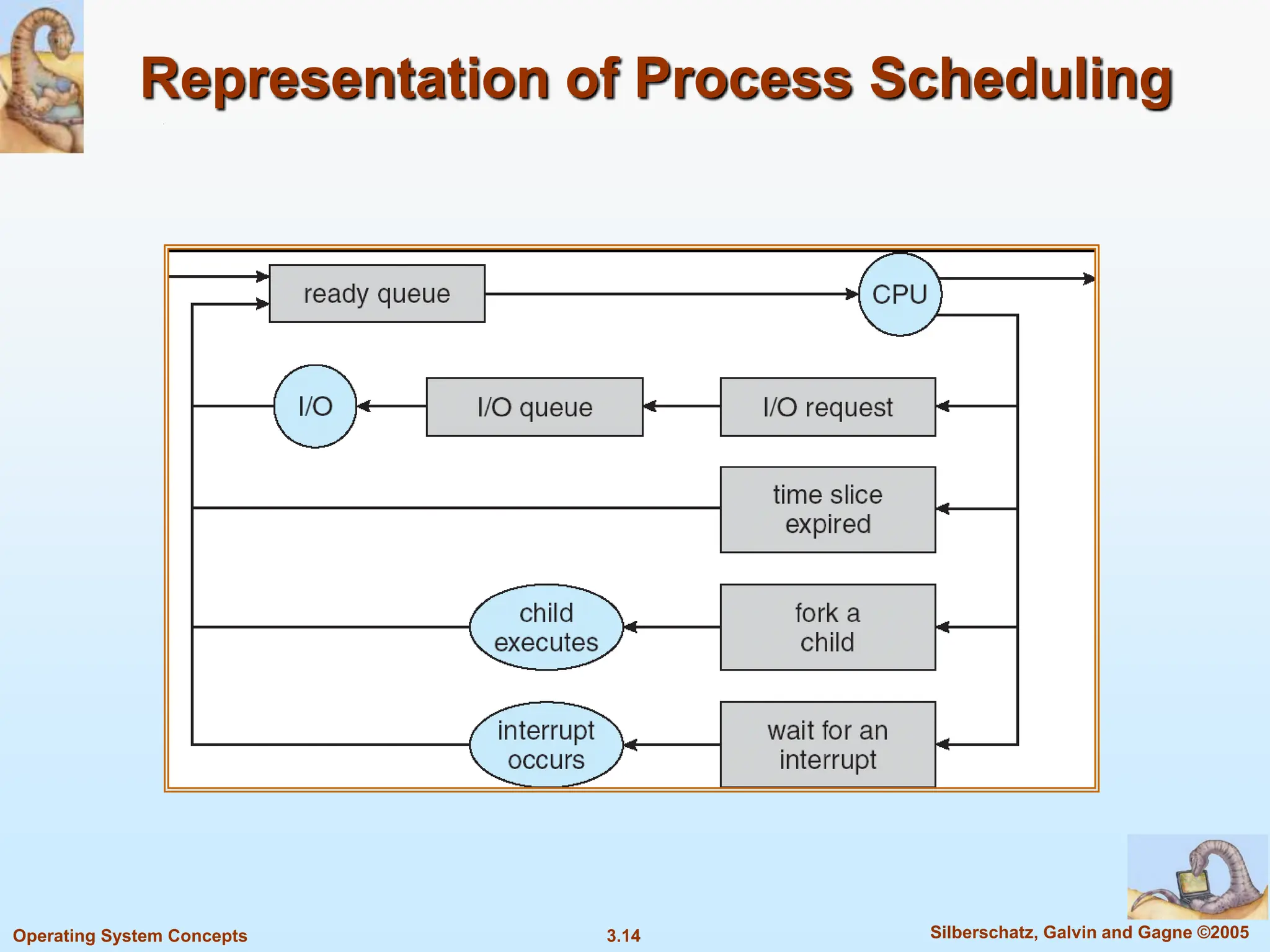 Representation of Process Scheduling

ready queue

CPU

I/O

I/O queue

I/O request

time slice expired

child executes

fork a child

interrupt occurs

wait for an interrupt

Operating System Concepts

3.14

Silberschatz, Galvin and Gagne ©2005